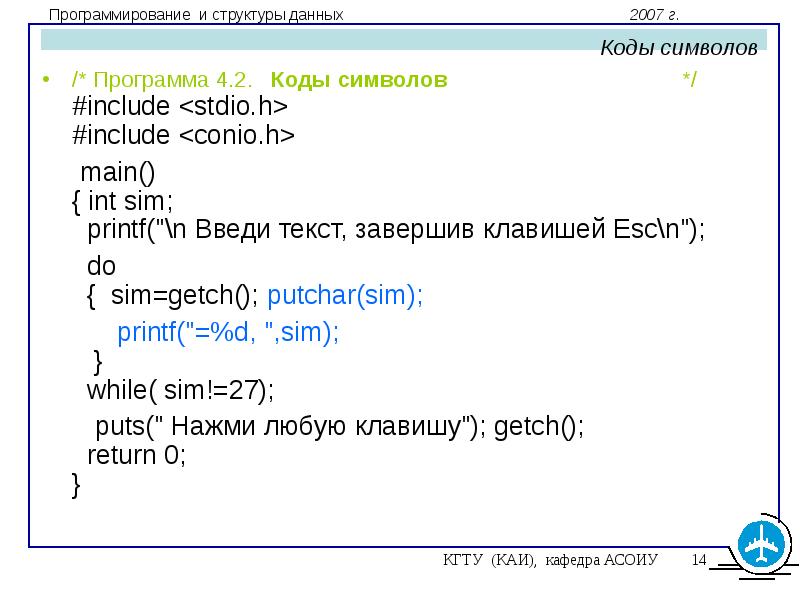 Программирование и структуры данных 2007 г.

Коды символов

• /* Программа 4.2. Коды символов */
#include <stdio.h>
#include <conio.h>

main()
{ int sim;
printf("\n Введи текст, завершив клавишей Esc\n");
do
{ sim=getch(); putchar(sim);
printf("=%d, ",sim);
}
while( sim!=27);
puts(" Нажми любую клавишу"); getch();
return 0;
}

КГТУ (КАИ), кафедра АСОИУ 14